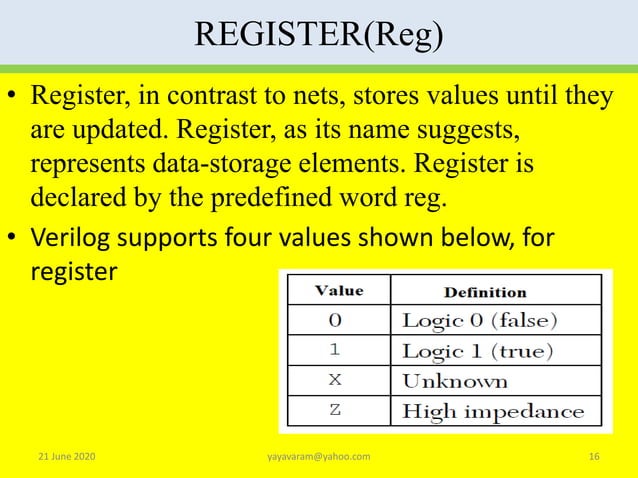 REGISTER(Reg)

• Register, in contrast to nets, stores values until they are updated. Register, as its name suggests, represents data-storage elements. Register is declared by the predefined word reg.

• Verilog supports four values shown below, for register

| Value | Definition |
|---|---|
| 0 | Logic 0 (false) |
| 1 | Logic 1 (true) |
| X | Unknown |
| Z | High impedance |

21 June 2020

yayavaram@yahoo.com

16